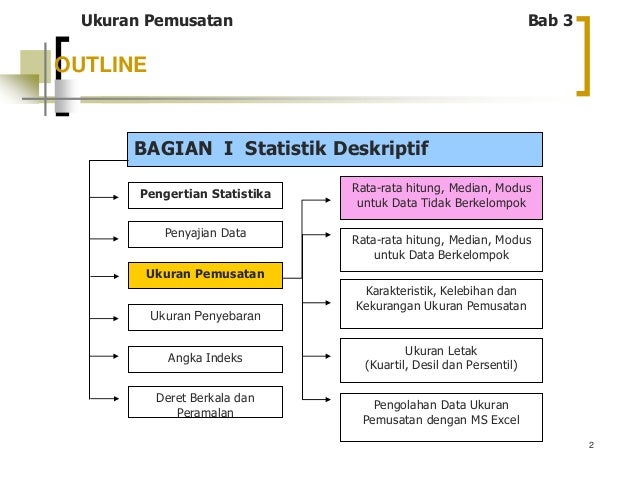 Ukuran Pemusatan

Bab 3

OUTLINE

BAGIAN I Statistik Deskriptif

Pengertian Statistika

Penyajian Data

Ukuran Pemusatan

Ukuran Penyebaran

Angka Indeks

Deret Berkala dan Peramalan

Rata-rata hitung, Median, Modus untuk Data Tidak Berkelompok

Rata-rata hitung, Median, Modus untuk Data Berkelompok

Karakteristik, Kelebihan dan Kekurangan Ukuran Pemusatan

Ukuran Letak (Kuartil, Desil dan Persentil)

Pengolahan Data Ukuran Pemusatan dengan MS Excel

2